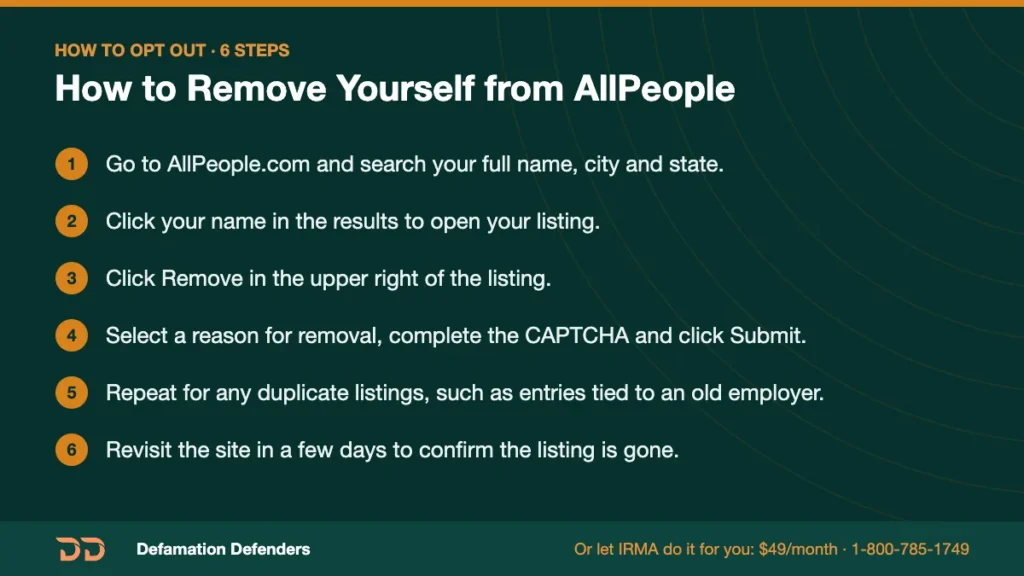 HOW TO OPT OUT · 6 STEPS

How to Remove Yourself from AllPeople

1 Go to AllPeople.com and search your full name, city and state.

2 Click your name in the results to open your listing.

3 Click Remove in the upper right of the listing.

4 Select a reason for removal, complete the CAPTCHA and click Submit.

5 Repeat for any duplicate listings, such as entries tied to an old employer.

6 Revisit the site in a few days to confirm the listing is gone.

DD Defamation Defenders

Or let IRMA do it for you: $49/month · 1-800-785-1749